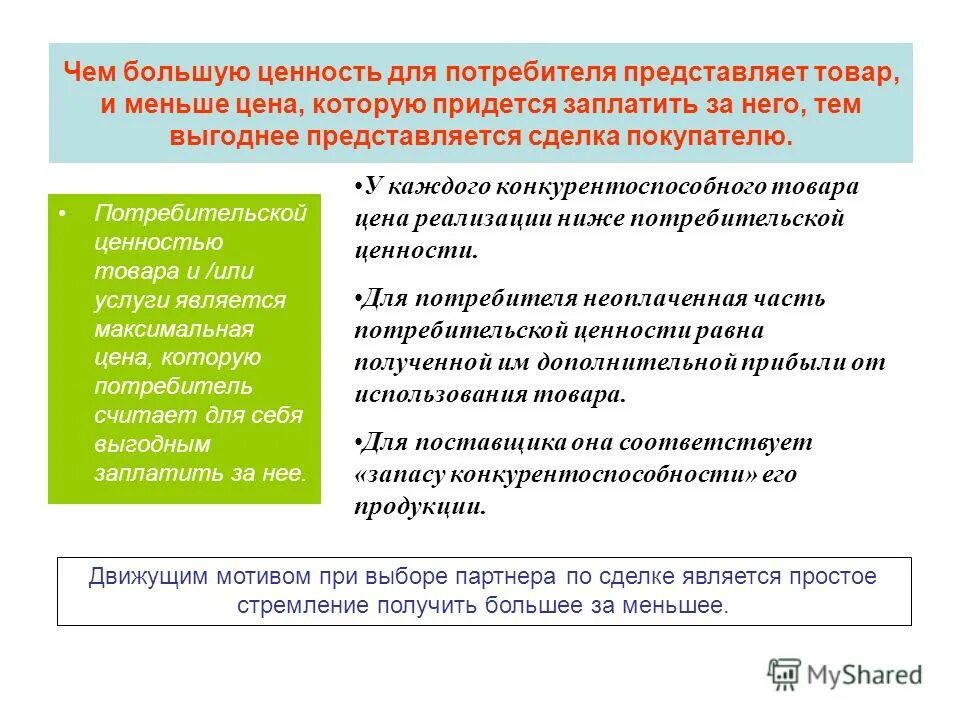 Чем большую ценность для потребителя представляет товар, и меньше цена, которую придется заплатить за него, тем выгоднее представляется сделка покупателю.

• Потребительской ценностью товара и /или услуги является максимальная цена, которую потребитель считает для себя выгодным заплатить за нее.

•У каждого конкурентоспособного товара цена реализации ниже потребительской ценности.

•Для потребителя неоплаченная часть потребительской ценности равна полученной им дополнительной прибыли от использования товара.

•Для поставщика она соответствует «запасу конкурентоспособности» его продукции.

Движущим мотивом при выборе партнера по сделке является простое стремление получить большее за меньшее.

MyShared